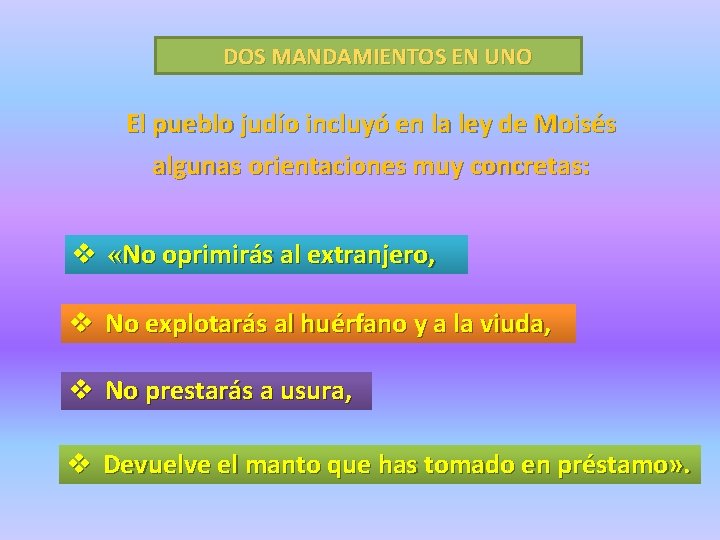 DOS MANDAMIENTOS EN UNO

El pueblo judío incluyó en la ley de Moisés algunas orientaciones muy concretas:

❖ «No oprimirás al extranjero,

❖ No explotarás al huérfano y a la viuda,

❖ No prestarás a usura,

❖ Devuelve el manto que has tomado en préstamo».